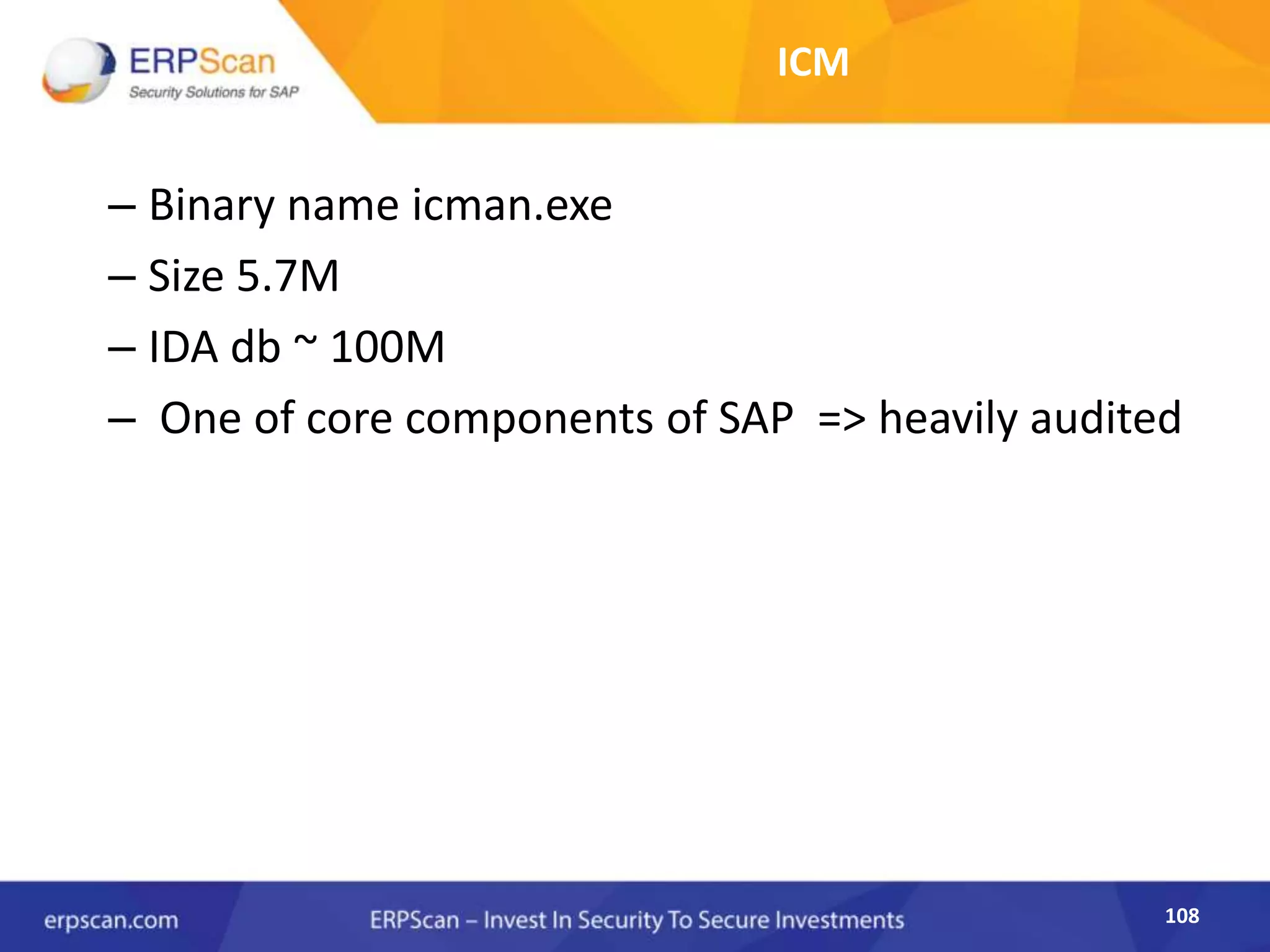 ERPScan
Security Solutions for SAP

ICM

– Binary name icman.exe
– Size 5.7M
– IDA db ~ 100M
– One of core components of SAP => heavily audited

erpscan.com
ERPScan – Invest In Security To Secure Investments
108